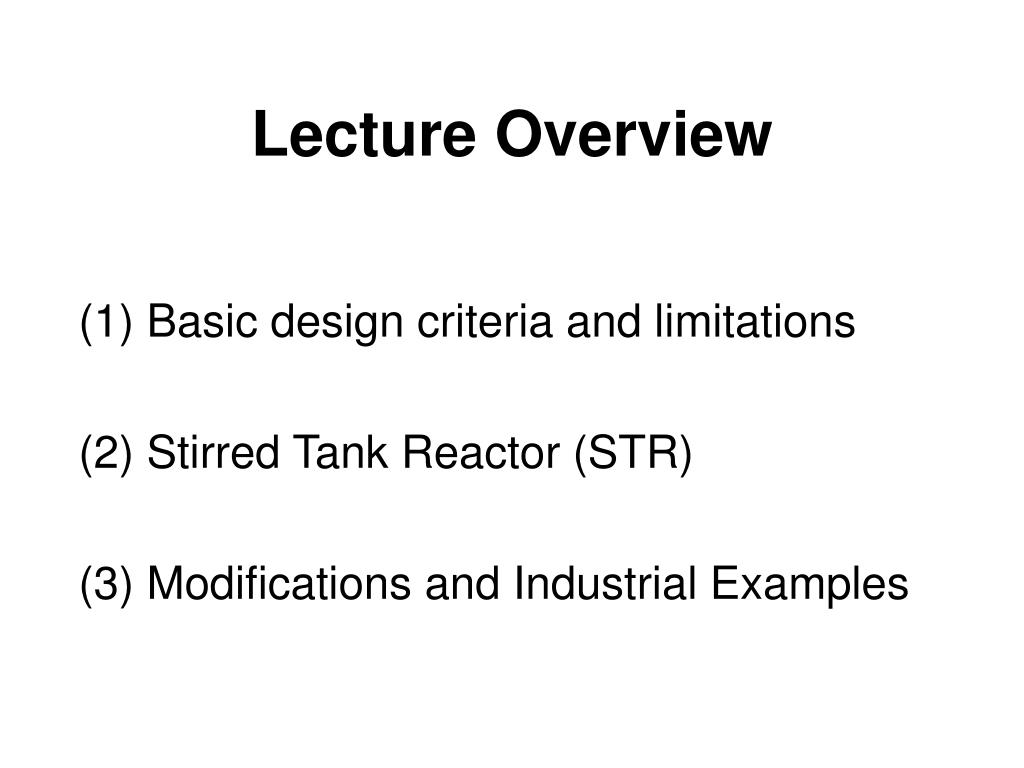 Lecture Overview

(1) Basic design criteria and limitations

(2) Stirred Tank Reactor (STR)

(3) Modifications and Industrial Examples